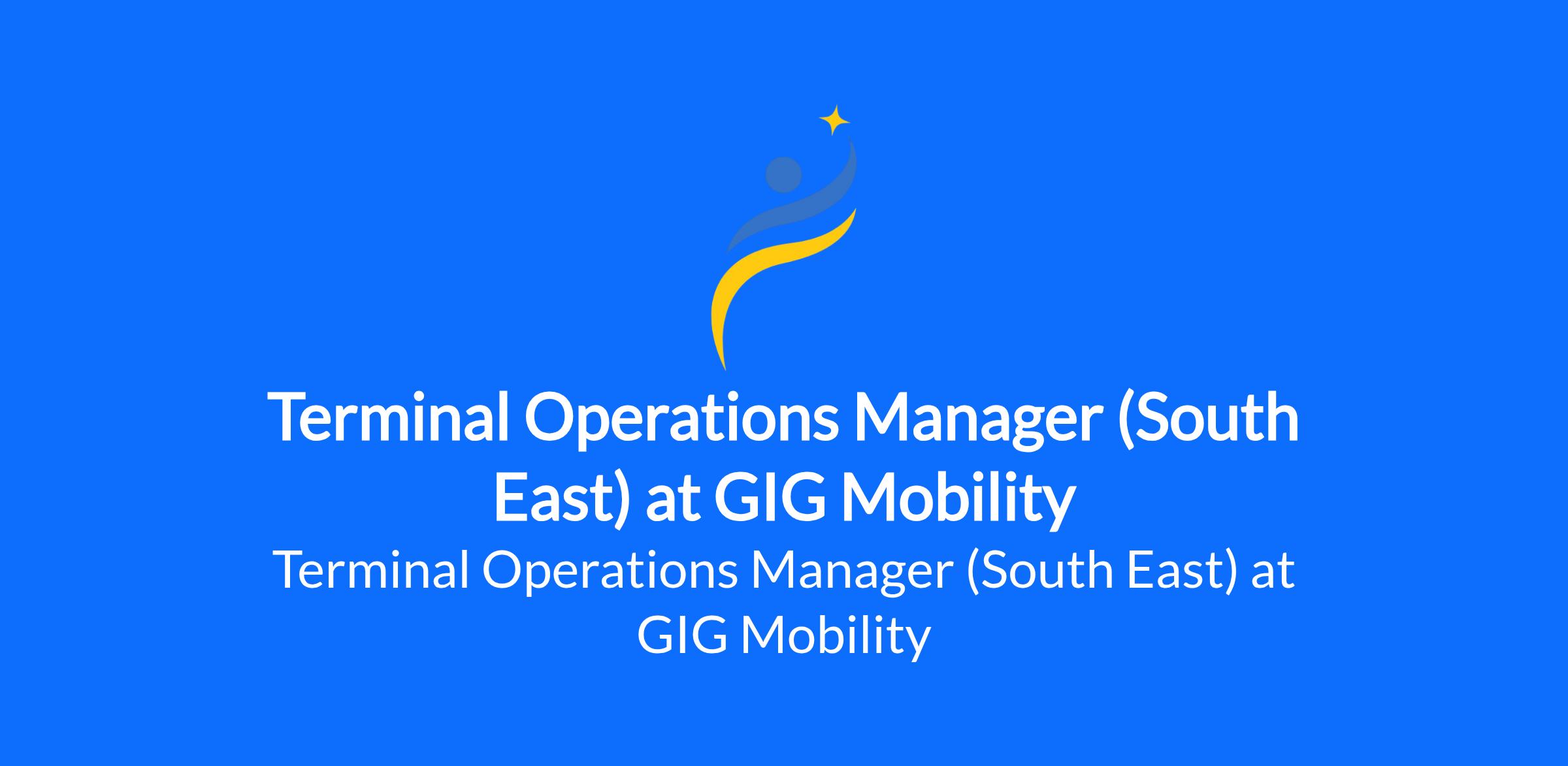 Terminal Operations Manager (South East) at GIG Mobility

Terminal Operations Manager (South East) at GIG Mobility